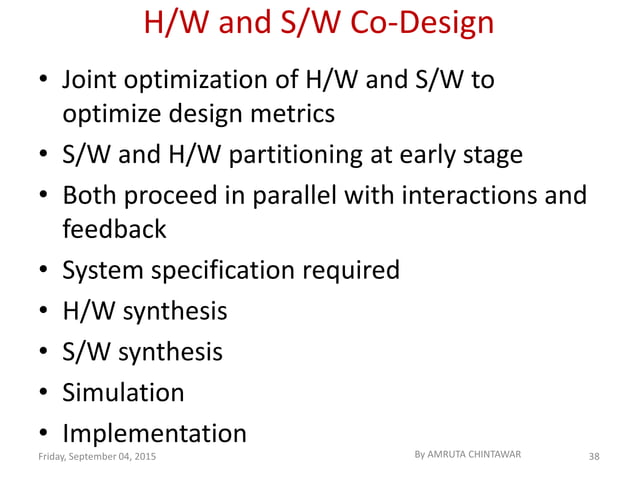 H/W and S/W Co-Design

• Joint optimization of H/W and S/W to optimize design metrics
• S/W and H/W partitioning at early stage
• Both proceed in parallel with interactions and feedback
• System specification required
• H/W synthesis
• S/W synthesis
• Simulation
• Implementation

Friday, September 04, 2015
By AMRUTA CHINTAWAR
38